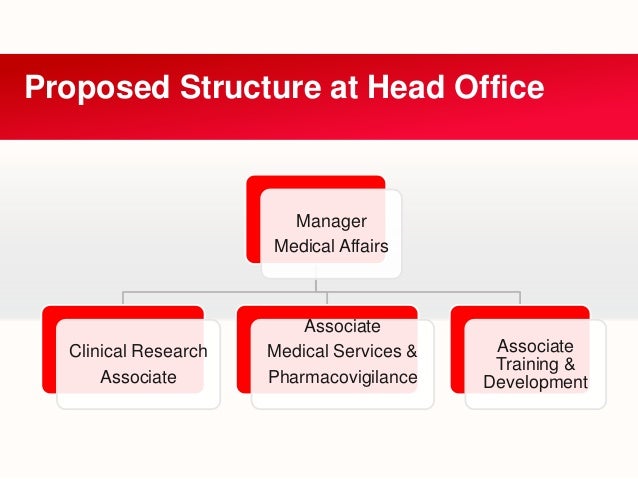 Proposed Structure at Head Office

Manager
Medical Affairs

Clinical Research
Associate

Associate
Medical Services &
Pharmacovigilance

Associate
Training &
Development